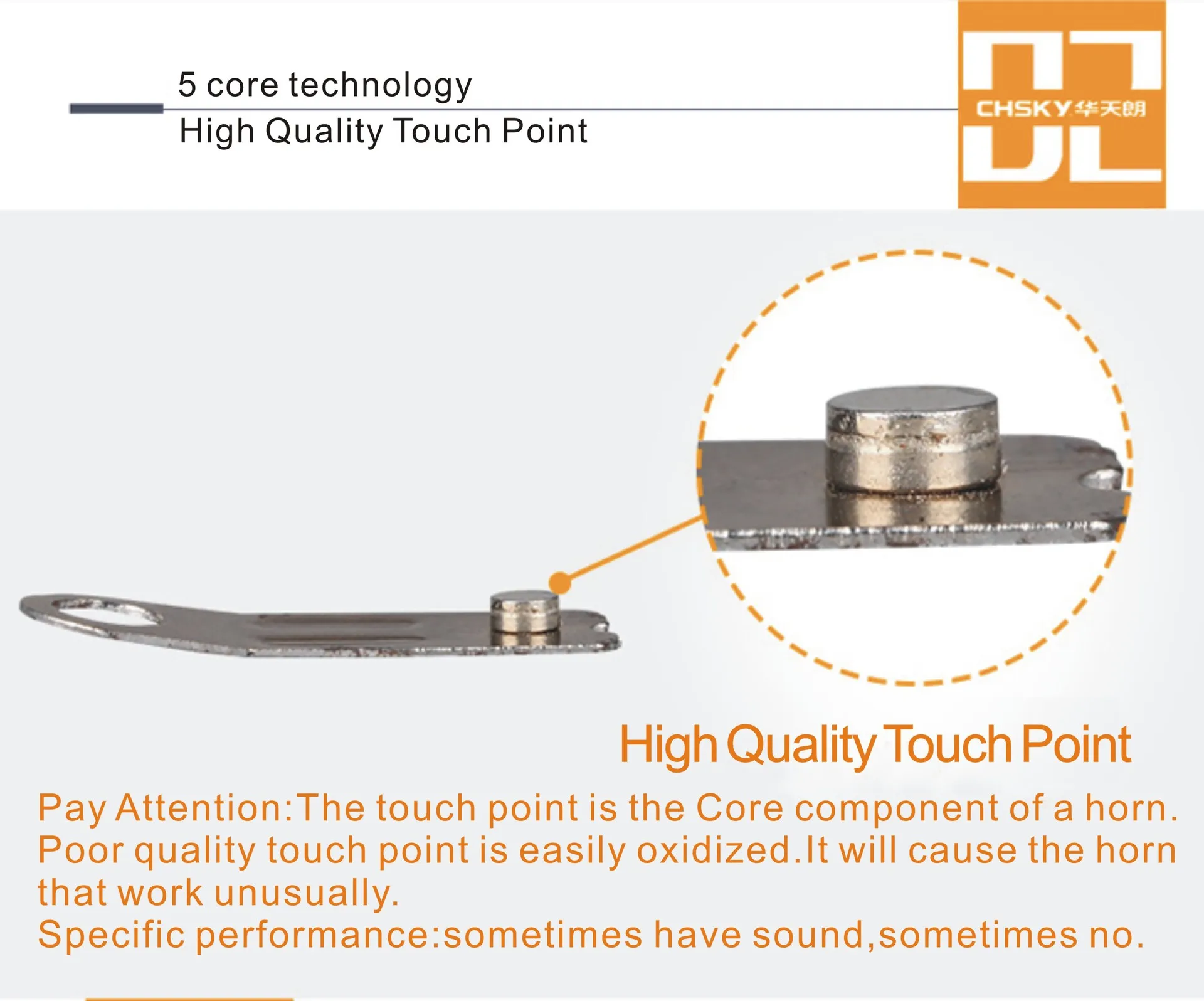 5 core technology
High Quality Touch Point

CHSKY华天朗

High Quality Touch Point

Pay Attention:The touch point is the Core component of a horn. Poor quality touch point is easily oxidized.It will cause the horn that work unusually.
Specific performance:sometimes have sound,sometimes no.